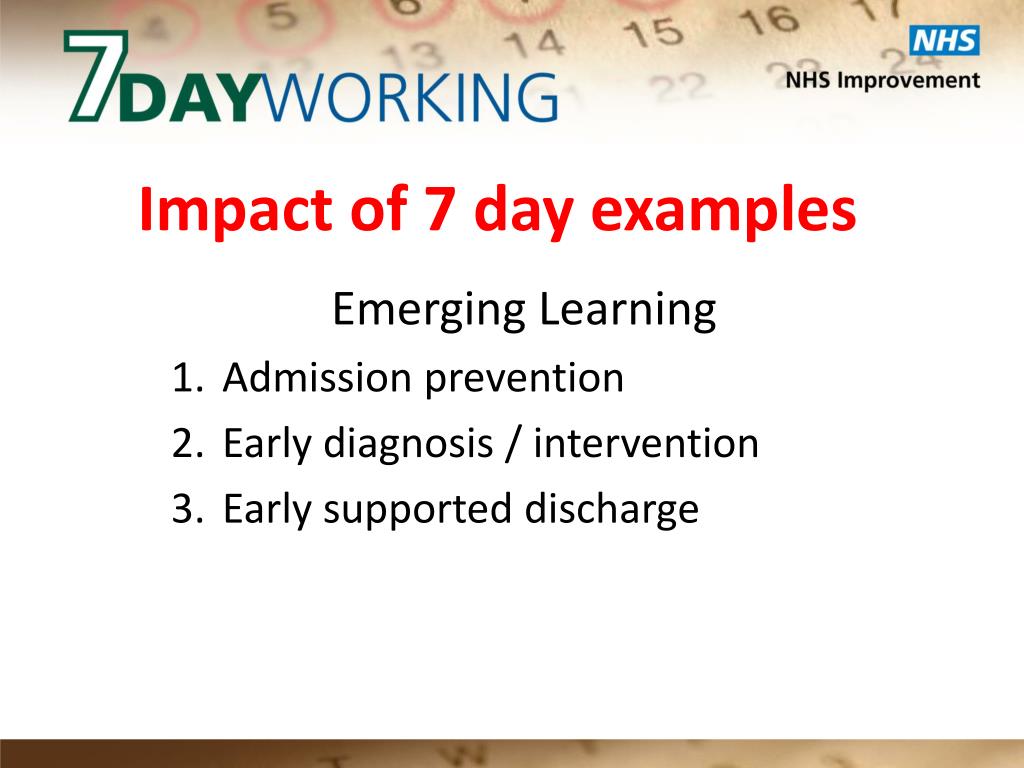 7DAYWORKING

NHS
NHS Improvement

Impact of 7 day examples

Emerging Learning

1. Admission prevention
2. Early diagnosis / intervention
3. Early supported discharge